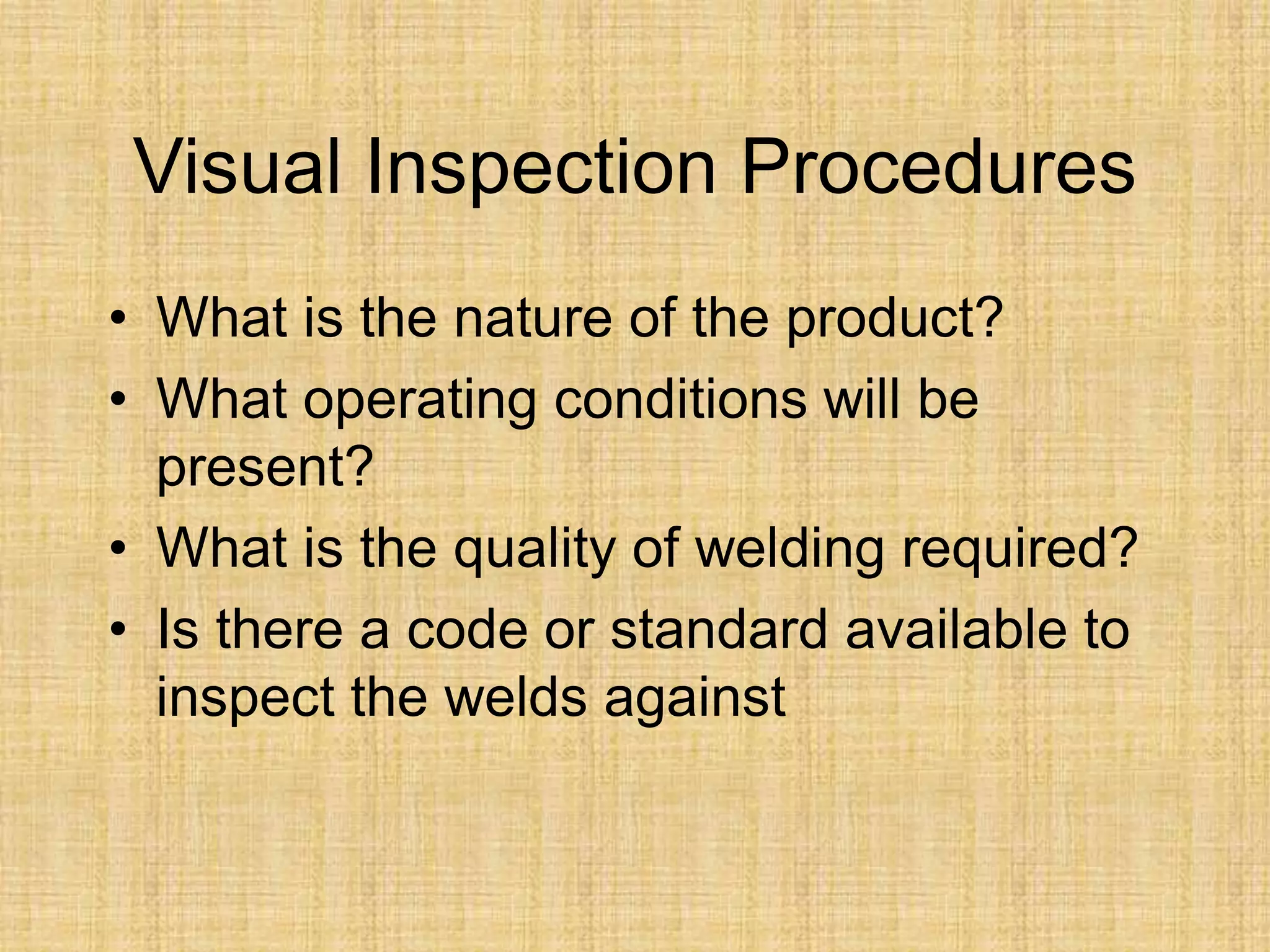 Visual Inspection Procedures

• What is the nature of the product?
• What operating conditions will be present?
• What is the quality of welding required?
• Is there a code or standard available to inspect the welds against